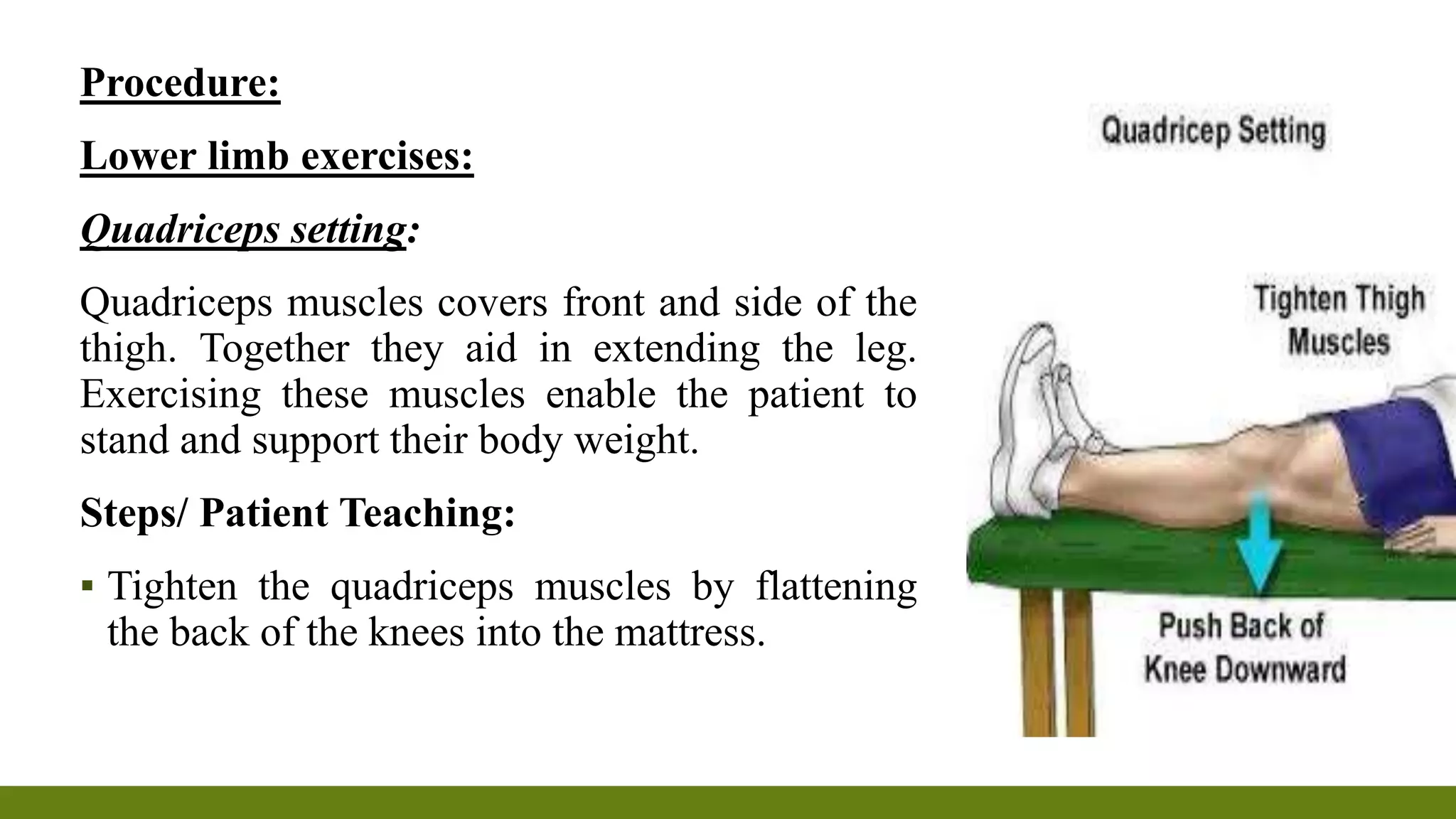 Procedure:

Lower limb exercises:

Quadriceps setting:

Quadriceps muscles covers front and side of the thigh. Together they aid in extending the leg. Exercising these muscles enable the patient to stand and support their body weight.

Steps/ Patient Teaching:

▪ Tighten the quadriceps muscles by flattening the back of the knees into the mattress.

Quadricep Setting

Tighten Thigh Muscles

Push Back of Knee Downward